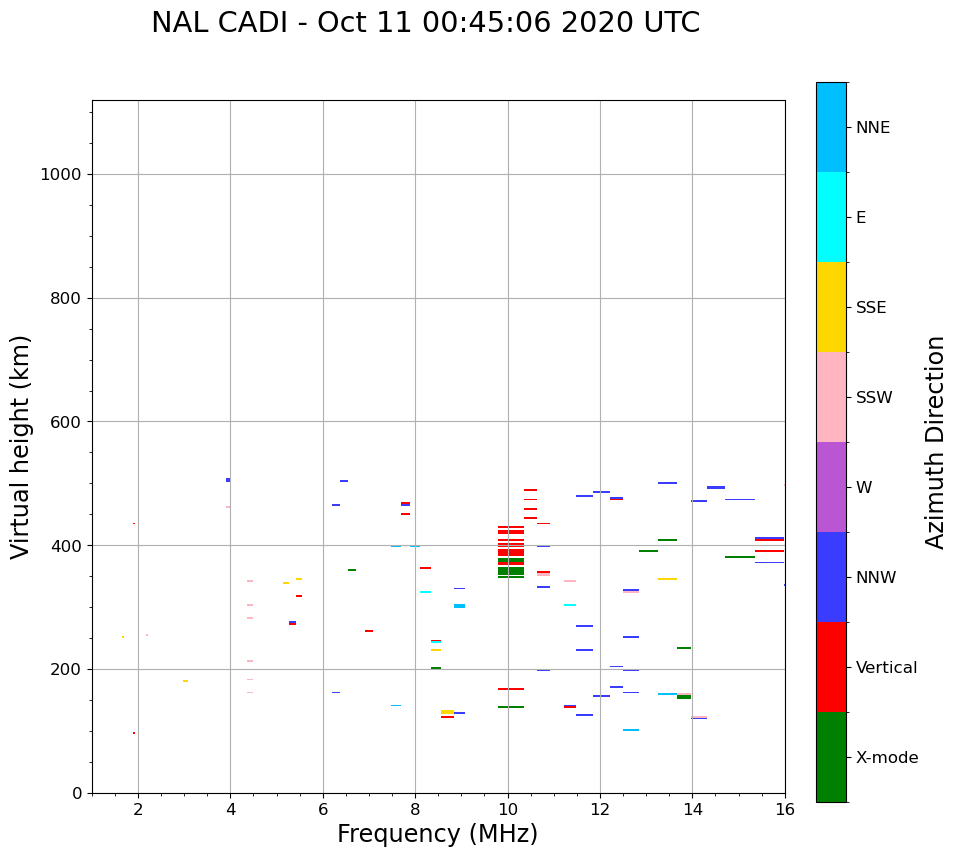 NAL CADI - Oct 11 00:45:06 2020 UTC

Virtual height (km)

1000
800
600
400
200
0

2
4
6
8
10
12
14
16

Frequency (MHz)

NNE
E
SSE
SSW
W
NNW
Vertical
X-mode

Azimuth Direction